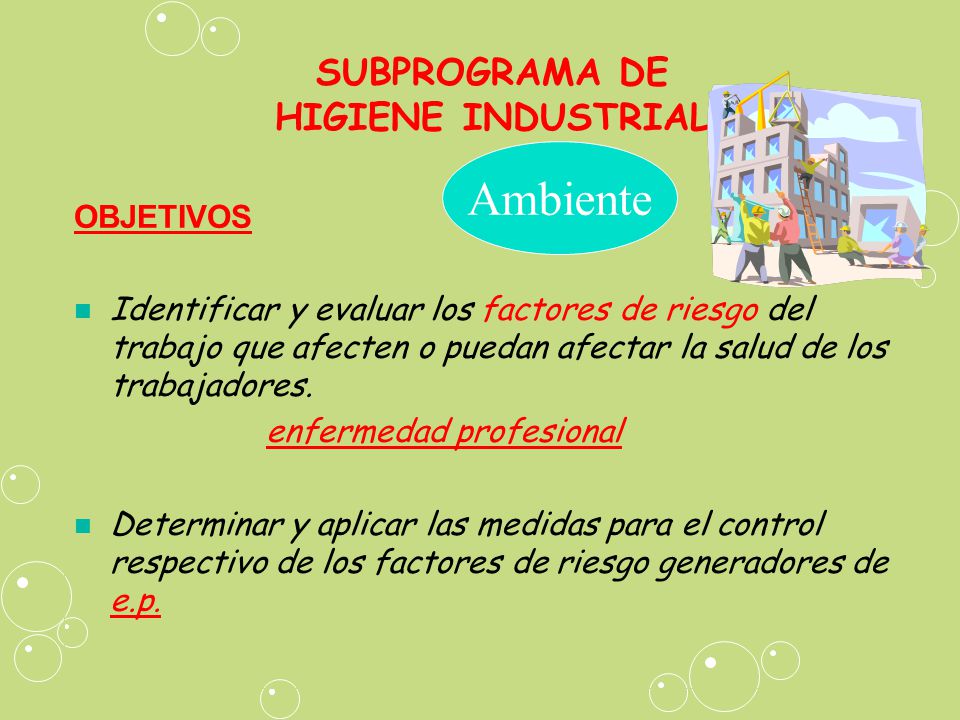 SUBPROGRAMA DE HIGIENE INDUSTRIAL

Ambiente

OBJETIVOS

Identificar y evaluar los factores de riesgo del trabajo que afecten o puedan afectar la salud de los trabajadores.

enfermedad profesional

Determinar y aplicar las medidas para el control respectivo de los factores de riesgo generadores de e.p.